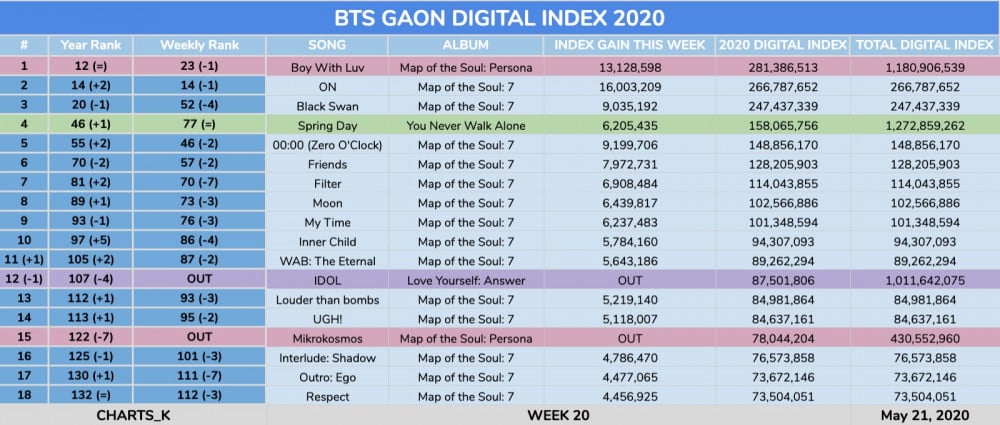 BTS GAON DIGITAL INDEX 2020

| # | Year Rank | Weekly Rank | SONG | ALBUM | INDEX GAIN THIS WEEK | 2020 DIGITAL INDEX | TOTAL DIGITAL INDEX |
|---|---|---|---|---|---|---|---|
| 1 | 12 (=) | 23 (-1) | Boy With Luv | Map of the Soul: Persona | 13,128,598 | 281,386,513 | 1,180,906,539 |
| 2 | 14 (+2) | 14 (-1) | ON | Map of the Soul: 7 | 16,003,209 | 266,787,652 | 266,787,652 |
| 3 | 20 (-1) | 52 (-4) | Black Swan | Map of the Soul: 7 | 9,035,192 | 247,437,339 | 247,437,339 |
| 4 | 46 (+1) | 77 (=) | Spring Day | You Never Walk Alone | 6,205,435 | 158,065,756 | 1,272,859,262 |
| 5 | 55 (+2) | 46 (-2) | 00:00 (Zero O'Clock) | Map of the Soul: 7 | 9,199,706 | 148,856,170 | 148,856,170 |
| 6 | 70 (-2) | 57 (-2) | Friends | Map of the Soul: 7 | 7,972,731 | 128,205,903 | 128,205,903 |
| 7 | 81 (+2) | 70 (-7) | Filter | Map of the Soul: 7 | 6,908,484 | 114,043,855 | 114,043,855 |
| 8 | 89 (+1) | 73 (-3) | Moon | Map of the Soul: 7 | 6,439,817 | 102,566,886 | 102,566,886 |
| 9 | 93 (-1) | 76 (-3) | My Time | Map of the Soul: 7 | 6,237,483 | 101,348,594 | 101,348,594 |
| 10 | 97 (+5) | 86 (-4) | Inner Child | Map of the Soul: 7 | 5,784,160 | 94,307,093 | 94,307,093 |
| 11 (+1) | 105 (+2) | 87 (-2) | WAB: The Eternal | Map of the Soul: 7 | 5,643,186 | 89,262,294 | 89,262,294 |
| 12 (-1) | 107 (-4) | OUT | IDOL | Love Yourself: Answer | OUT | 87,501,806 | 1,011,642,075 |
| 13 | 112 (+1) | 93 (-3) | Louder than bombs | Map of the Soul: 7 | 5,219,140 | 84,981,864 | 84,981,864 |
| 14 | 113 (+1) | 95 (-2) | UGH! | Map of the Soul: 7 | 5,118,007 | 84,637,161 | 84,637,161 |
| 15 | 122 (-7) | OUT | Mikrokosmos | Map of the Soul: Persona | OUT | 78,044,204 | 430,552,960 |
| 16 | 125 (-1) | 101 (-3) | Interlude: Shadow | Map of the Soul: 7 | 4,786,470 | 76,573,858 | 76,573,858 |
| 17 | 130 (+1) | 111 (-7) | Outro: Ego | Map of the Soul: 7 | 4,477,065 | 73,672,146 | 73,672,146 |
| 18 | 132 (=) | 112 (-3) | Respect | Map of the Soul: 7 | 4,456,925 | 73,504,051 | 73,504,051 |

CHARTS_K WEEK 20 May 21, 2020